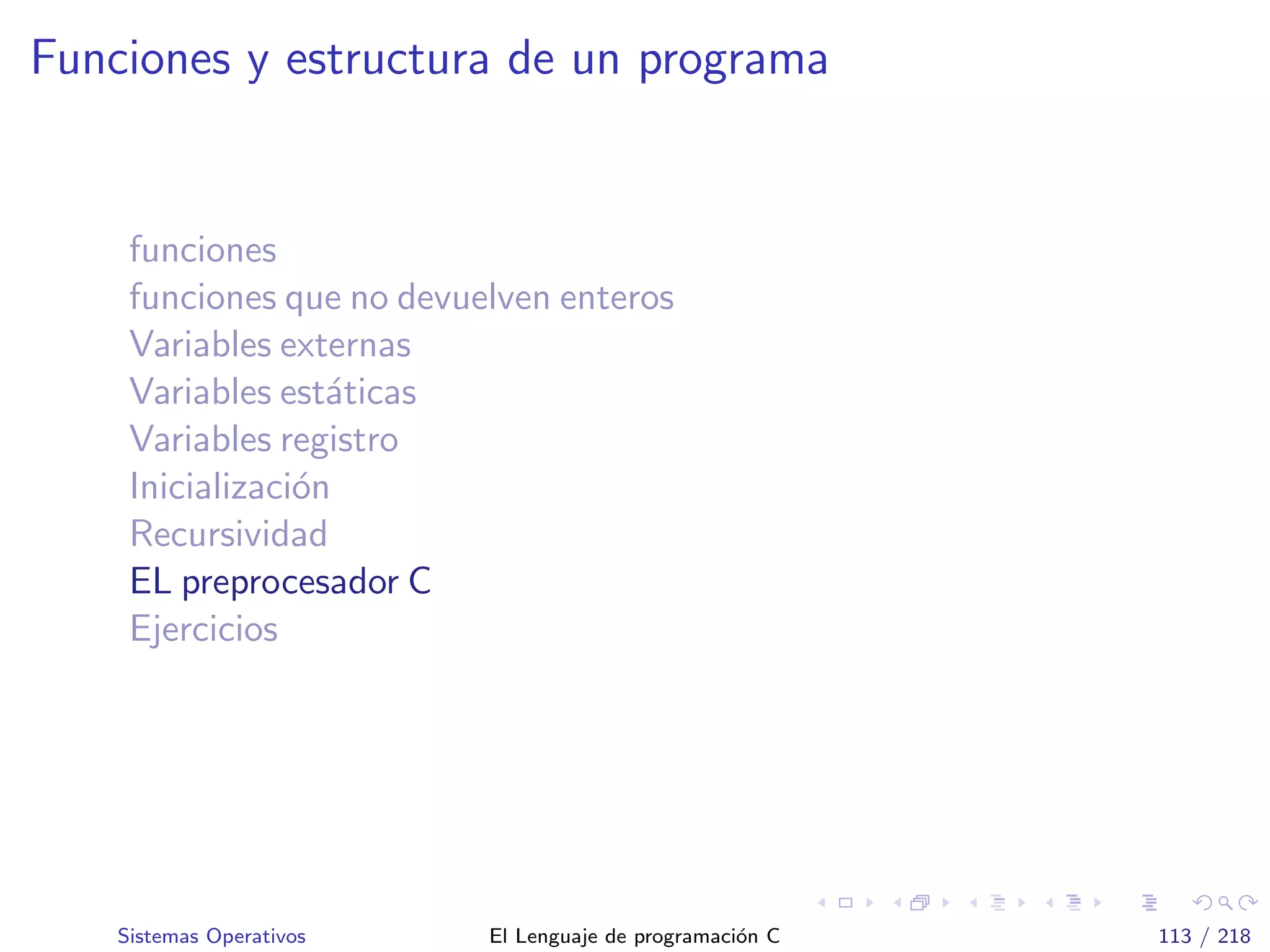 Funciones y estructura de un programa

funciones
funciones que no devuelven enteros
Variables externas
Variables estáticas
Variables registro
Inicialización
Recursividad
EL preprocesador C
Ejercicios

Sistemas Operativos El Lenguaje de programación C 113 / 218